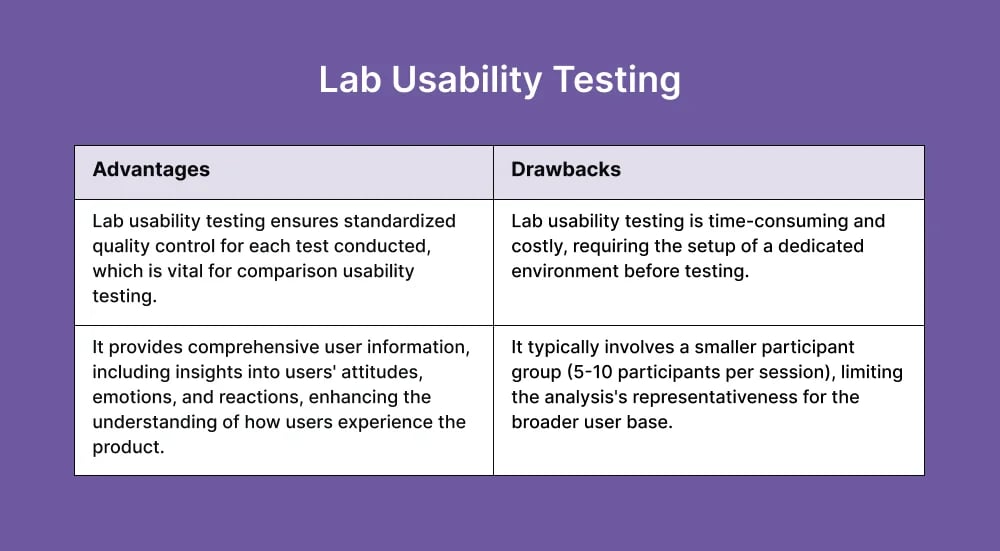 Lab Usability Testing

| Advantages | Drawbacks |
|---|---|
| Lab usability testing ensures standardized quality control for each test conducted, which is vital for comparison usability testing. | Lab usability testing is time-consuming and costly, requiring the setup of a dedicated environment before testing. |
| It provides comprehensive user information, including insights into users' attitudes, emotions, and reactions, enhancing the understanding of how users experience the product. | It typically involves a smaller participant group (5-10 participants per session), limiting the analysis's representativeness for the broader user base. |